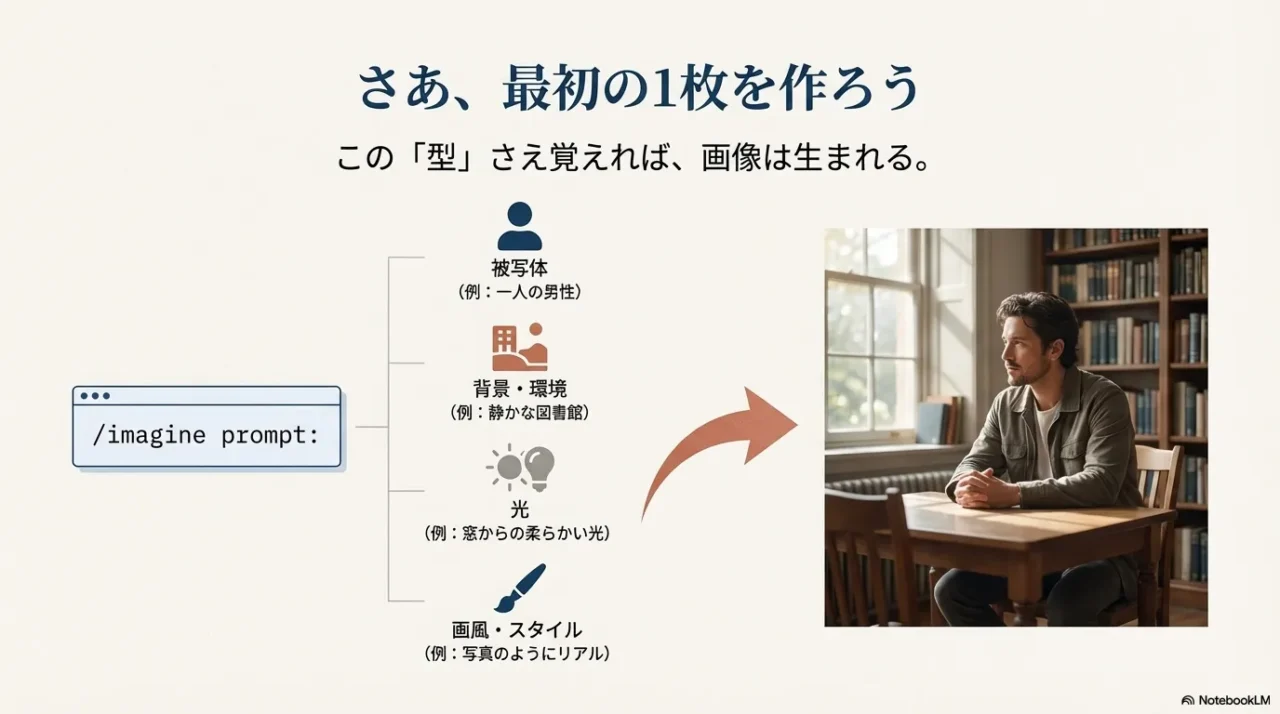 さあ、最初の1枚を作ろう

この「型」さえ覚えれば、画像は生まれる。

/imagine prompt:

被写体
（例：一人の男性）

背景・環境
（例：静かな図書館）

光
（例：窓からの柔らかい光）

画風・スタイル
（例：写真のようにリアル）

NotebookLM